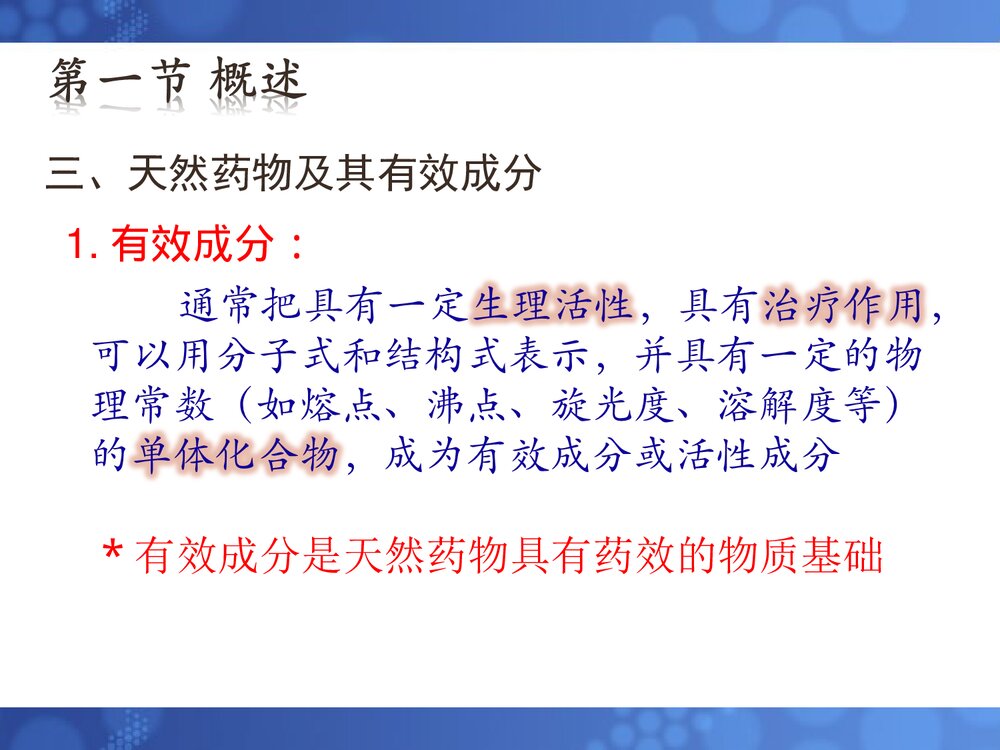 第一节 概述

三、天然药物及其有效成分

1. 有效成分：

通常把具有一定生理活性，具有治疗作用，可以用分子式和结构式表示，并具有一定的物理常数（如熔点、沸点、旋光度、溶解度等）的单体化合物，成为有效成分或活性成分

* 有效成分是天然药物具有药效的物质基础